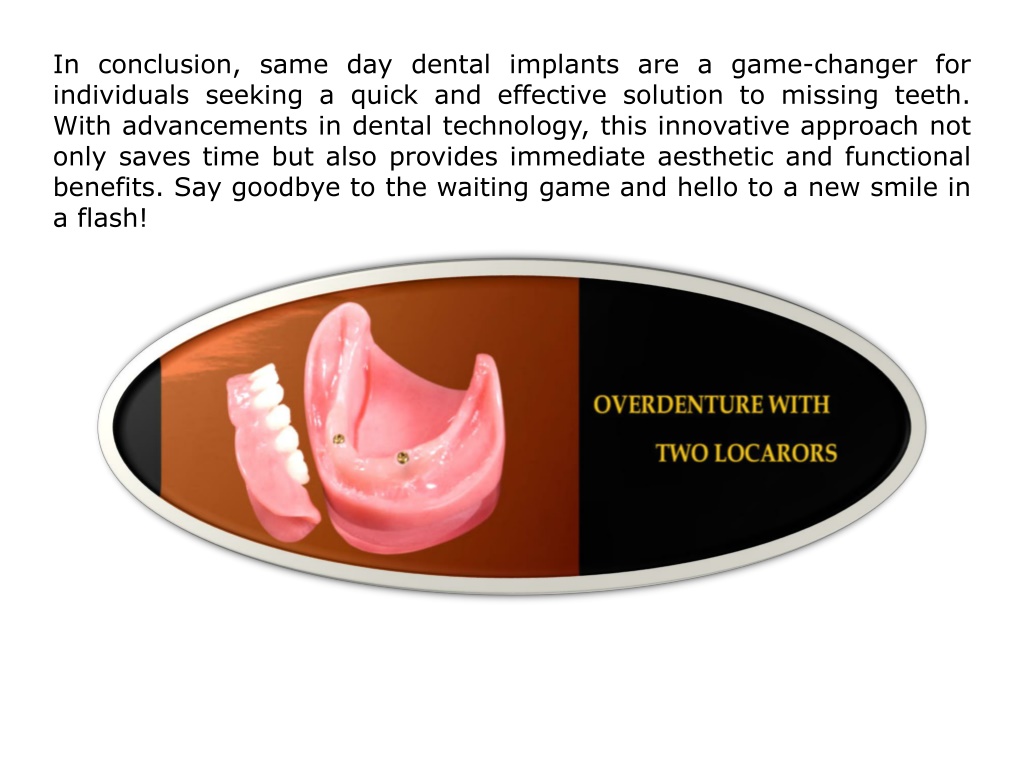 In conclusion, same day dental implants are a game-changer for individuals seeking a quick and effective solution to missing teeth. With advancements in dental technology, this innovative approach not only saves time but also provides immediate aesthetic and functional benefits. Say goodbye to the waiting game and hello to a new smile in a flash!

OVERDENTURE WITH
TWO LOCARORS